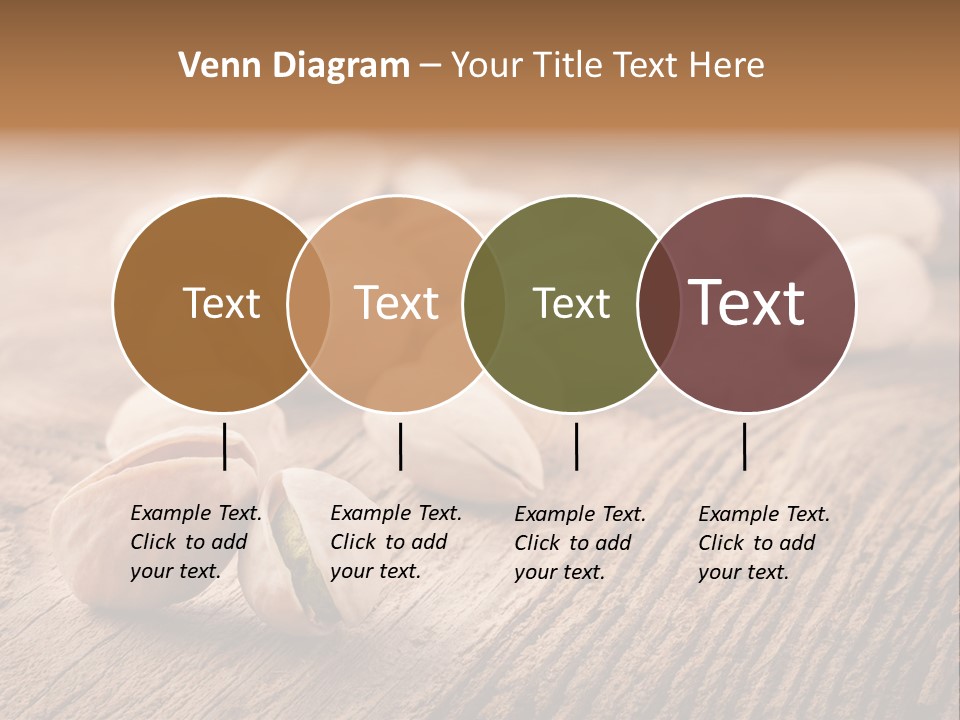 Venn Diagram – Your Title Text Here

Text

Text

Text

Text

Example Text. Click to add your text.

Example Text. Click to add your text.

Example Text. Click to add your text.

Example Text. Click to add your text.